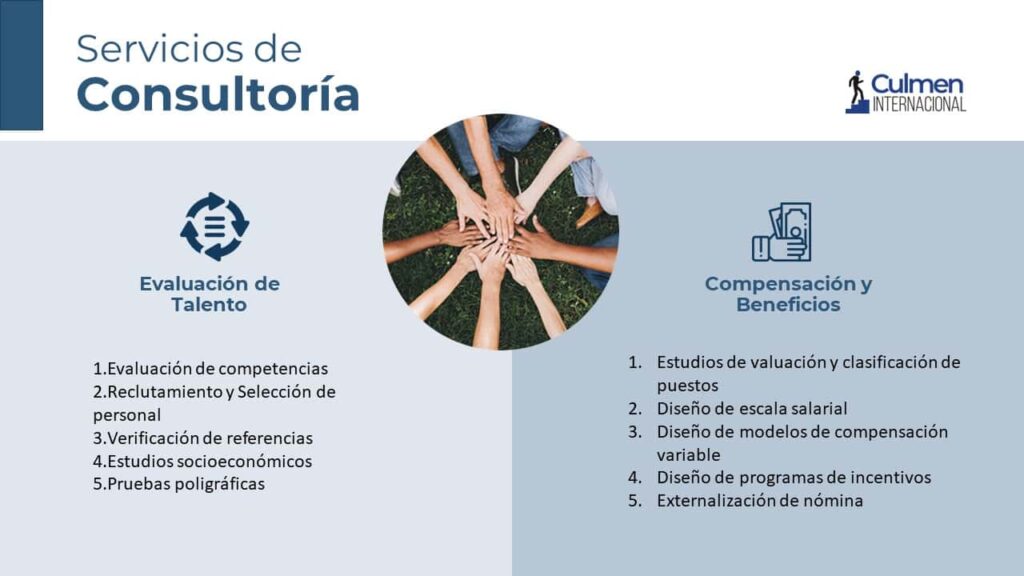 Servicios de
Consultoría

Culmen
INTERNACIONAL

Evaluación de Talento

1.Evaluación de competencias
2.Reclutamiento y Selección de personal
3.Verificación de referencias
4.Estudios socioeconómicos
5.Pruebas poligráficas

Compensación y Beneficios

1. Estudios de valuación y clasificación de puestos
2. Diseño de escala salarial
3. Diseño de modelos de compensación variable
4. Diseño de programas de incentivos
5. Externalización de nómina